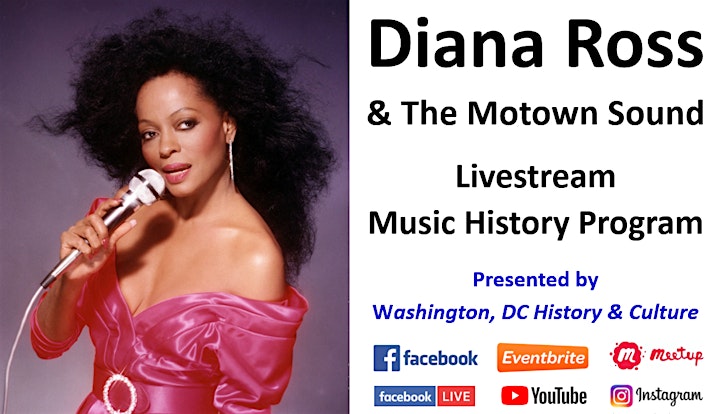 Diana Ross

& The Motown Sound

Livestream
Music History Program

Presented by
Washington, DC History & Culture

facebook Eventbrite Meetup

facebook LIVE YouTube Instagram